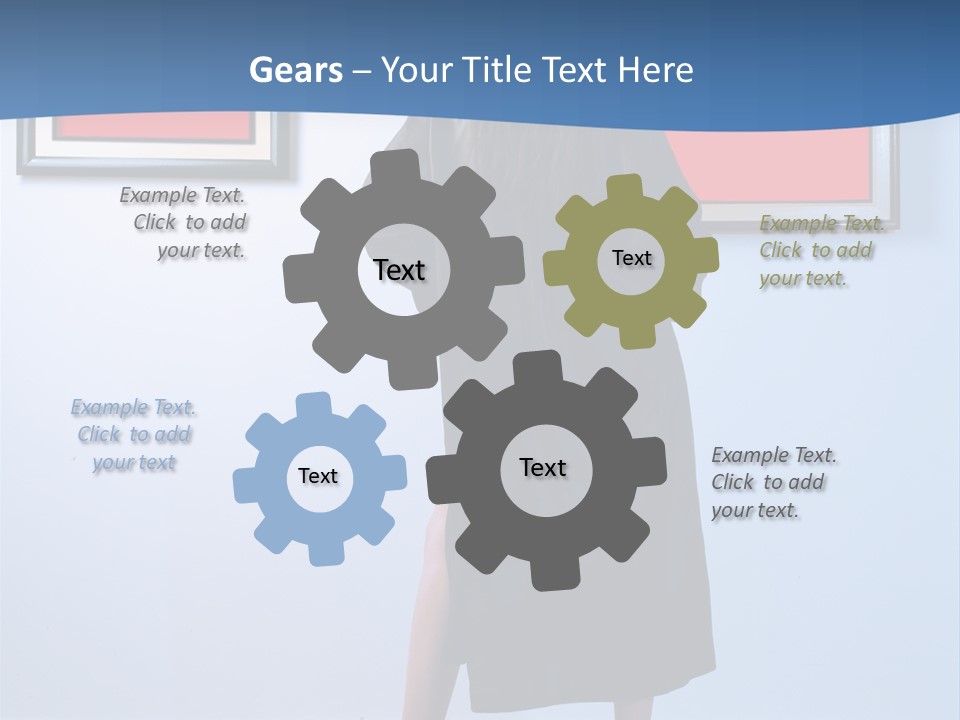 Gears – Your Title Text Here

Example Text. Click to add your text.

Text

Text

Example Text. Click to add your text.

Example Text. Click to add your text

Text

Text

Example Text. Click to add your text.